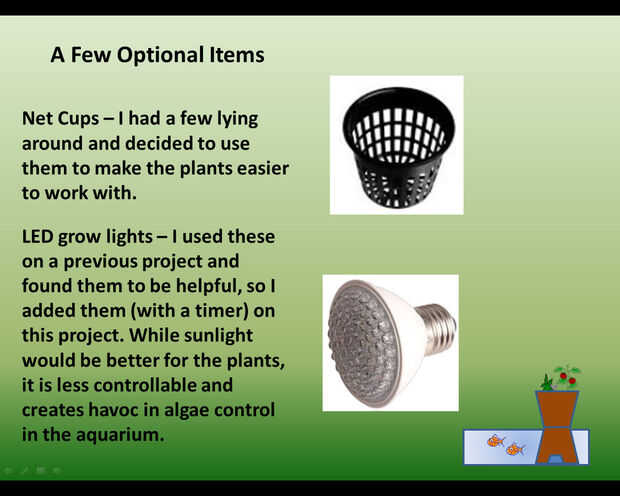 A Few Optional Items

Net Cups – I had a few lying around and decided to use them to make the plants easier to work with.

LED grow lights – I used these on a previous project and found them to be helpful, so I added them (with a timer) on this project. While sunlight would be better for the plants, it is less controllable and creates havoc in algae control in the aquarium.